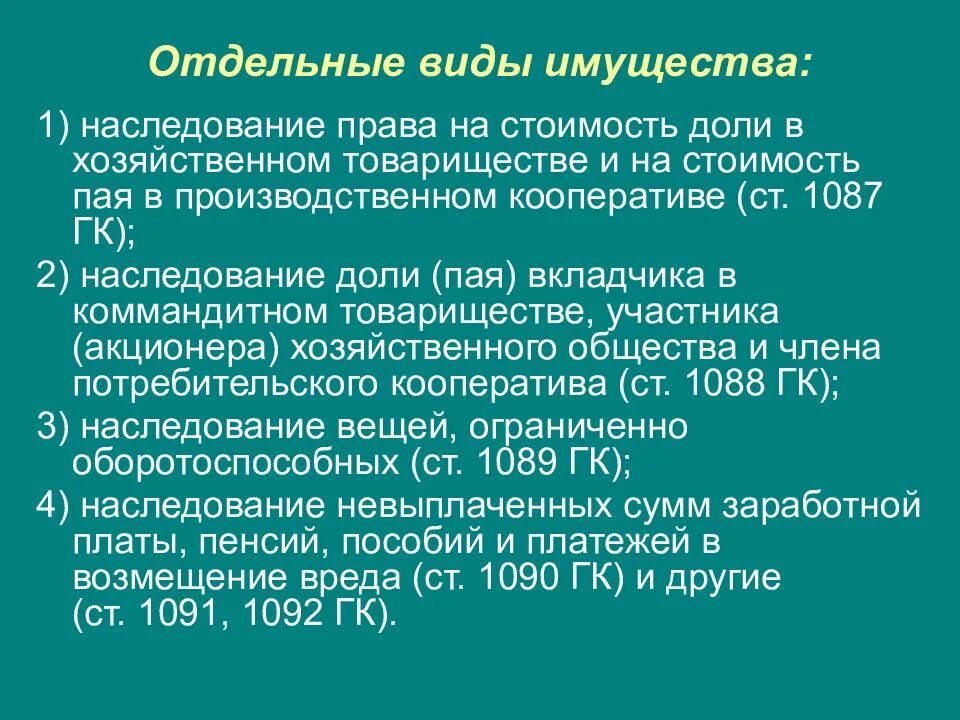 Отдельные виды имущества:

1) наследование права на стоимость доли в хозяйственном товариществе и на стоимость пая в производственном кооперативе (ст. 1087 ГК);

2) наследование доли (пая) вкладчика в коммандитном товариществе, участника (акционера) хозяйственного общества и члена потребительского кооператива (ст. 1088 ГК);

3) наследование вещей, ограниченно оборотоспособных (ст. 1089 ГК);

4) наследование невыплаченных сумм заработной платы, пенсий, пособий и платежей в возмещение вреда (ст. 1090 ГК) и другие (ст. 1091, 1092 ГК).